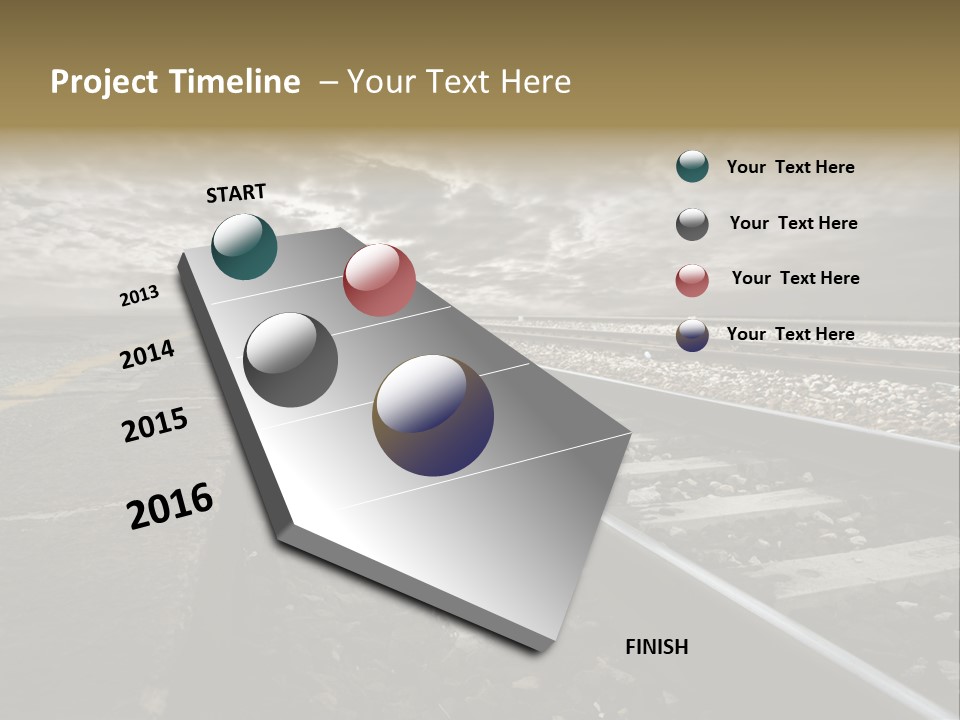 Project Timeline – Your Text Here

START

2013

2014

2015

2016

FINISH

Your Text Here

Your Text Here

Your Text Here

Your Text Here